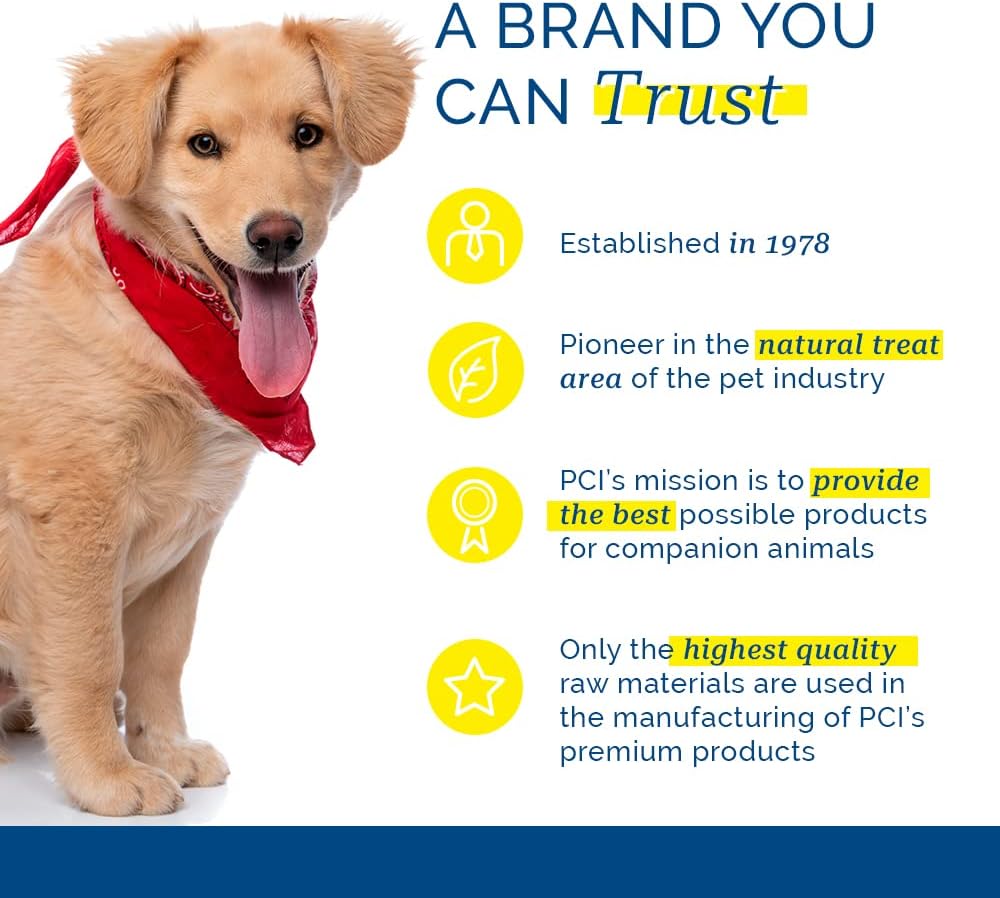 A BRAND YOU CAN Trust

Established in 1978

Pioneer in the natural treat area of the pet industry

PCI's mission is to provide the best possible products for companion animals

Only the highest quality raw materials are used in the manufacturing of PCI's premium products